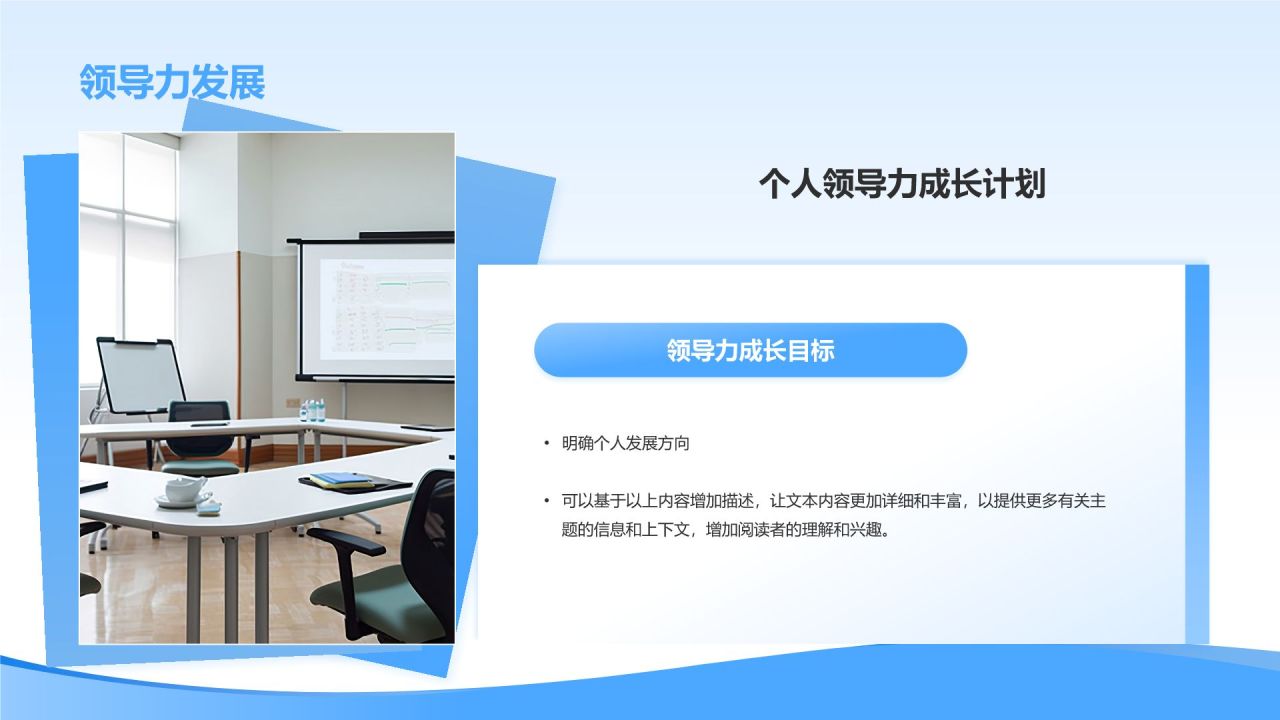 领导力发展

个人领导力成长计划

领导力成长目标

• 明确个人发展方向

• 可以基于以上内容增加描述，让文本内容更加详细和丰富，以提供更多有关主题的信息和上下文，增加阅读者的理解和兴趣。